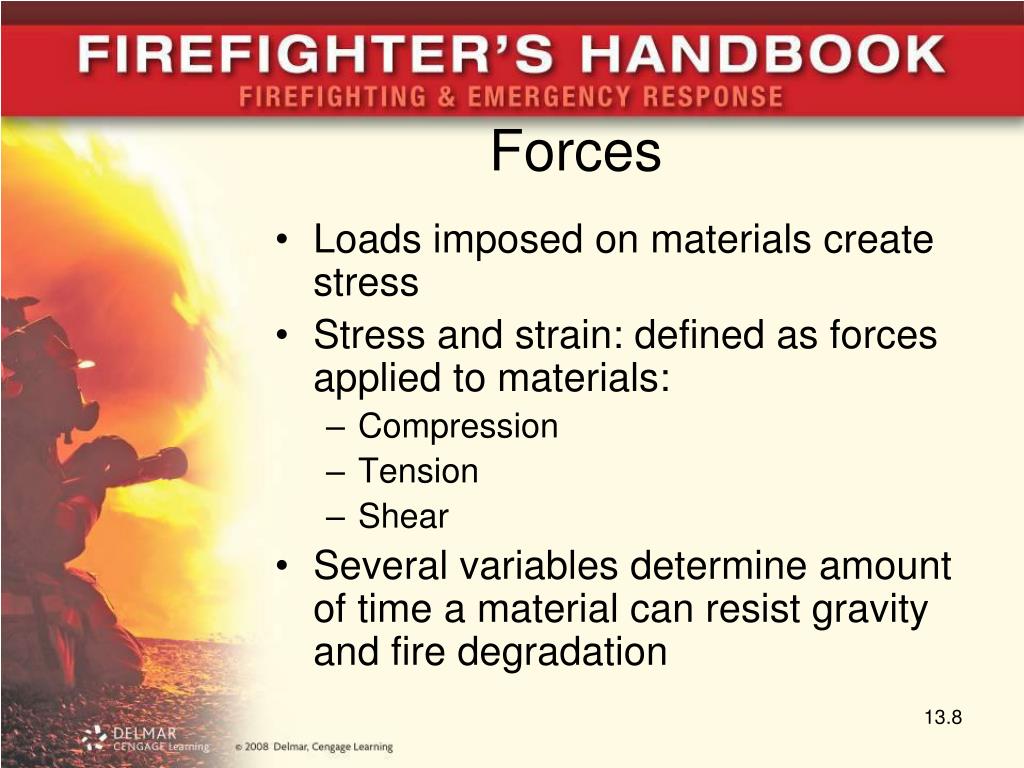 FIREFIGHTER'S HANDBOOK
FIREFIGHTING & EMERGENCY RESPONSE

Forces

• Loads imposed on materials create stress
• Stress and strain: defined as forces applied to materials:
– Compression
– Tension
– Shear
• Several variables determine amount of time a material can resist gravity and fire degradation

13.8

DELMAR CENGAGE Learning © 2008 Delmar, Cengage Learning